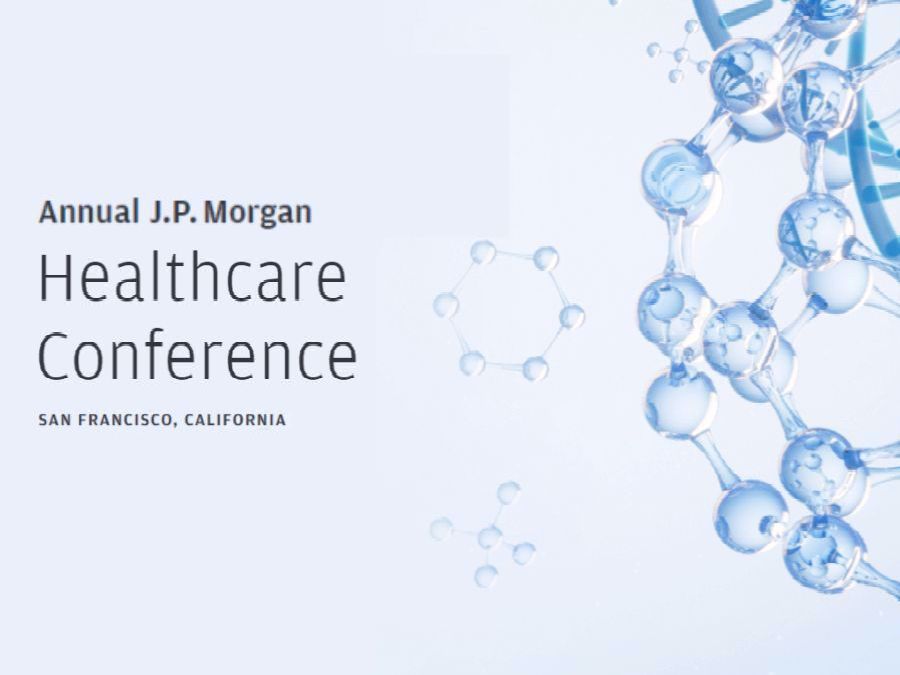 Annual J.P. Morgan

Healthcare Conference

SAN FRANCISCO, CALIFORNIA